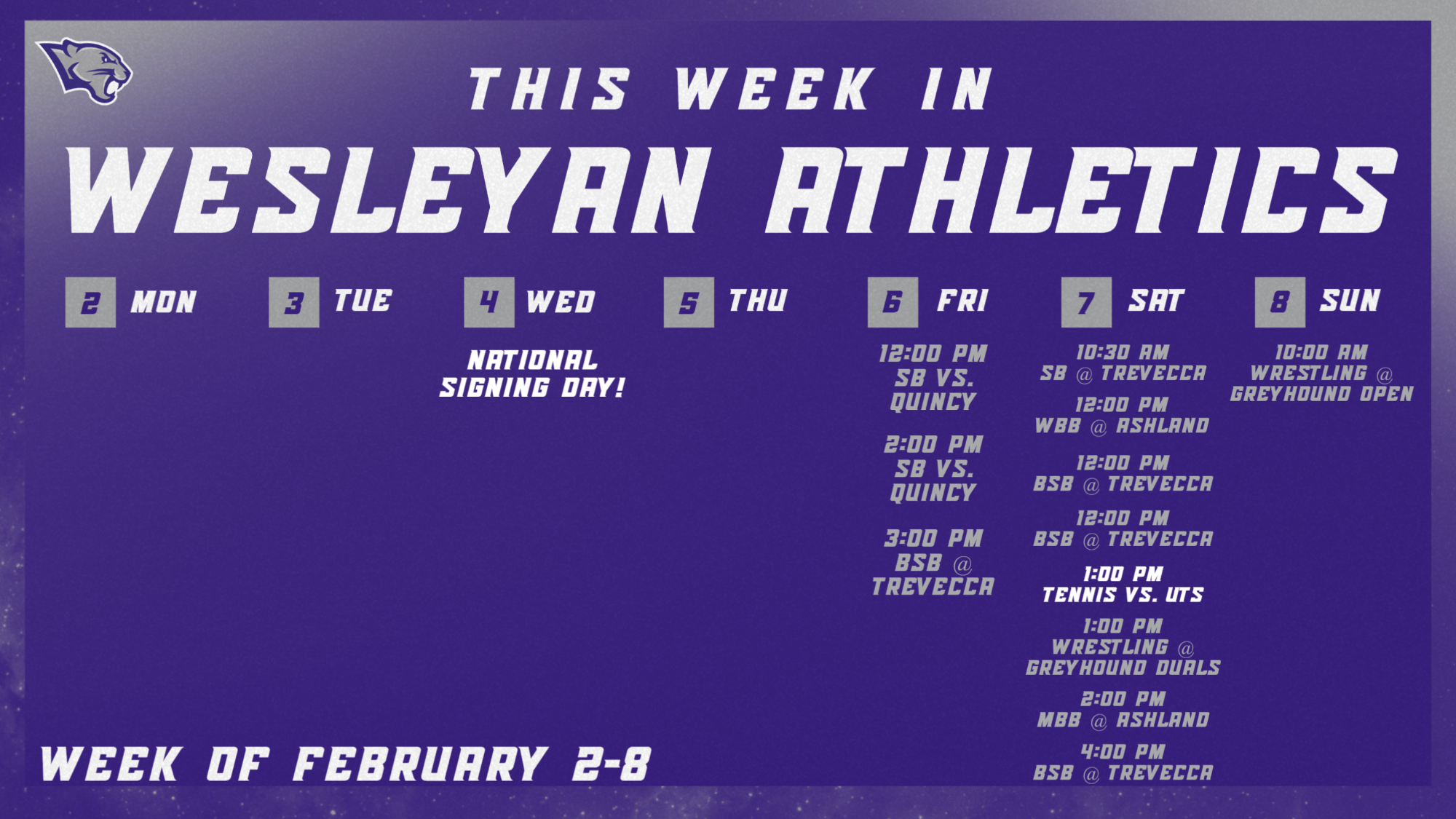 THIS WEEK IN

WESLEYAN ATHLETICS

2 MON

3 TUE

4 WED

NATIONAL SIGNING DAY!

5 THU

6 FRI

12:00 PM SB VS. QUINCY

2:00 PM SB VS. QUINCY

3:00 PM BSB @ TREVECCA

7 SAT

10:30 AM SB @ TREVECCA

12:00 PM WBB @ ASHLAND

12:00 PM BSB @ TREVECCA

12:00 PM BSB @ TREVECCA

1:00 PM TENNIS VS. UTS

1:00 PM WRESTLING @ GREYHOUND DUALS

2:00 PM MBB @ ASHLAND

4:00 PM BSB @ TREVECCA

8 SUN

10:00 AM WRESTLING @ GREYHOUND OPEN

WEEK OF FEBRUARY 2-8